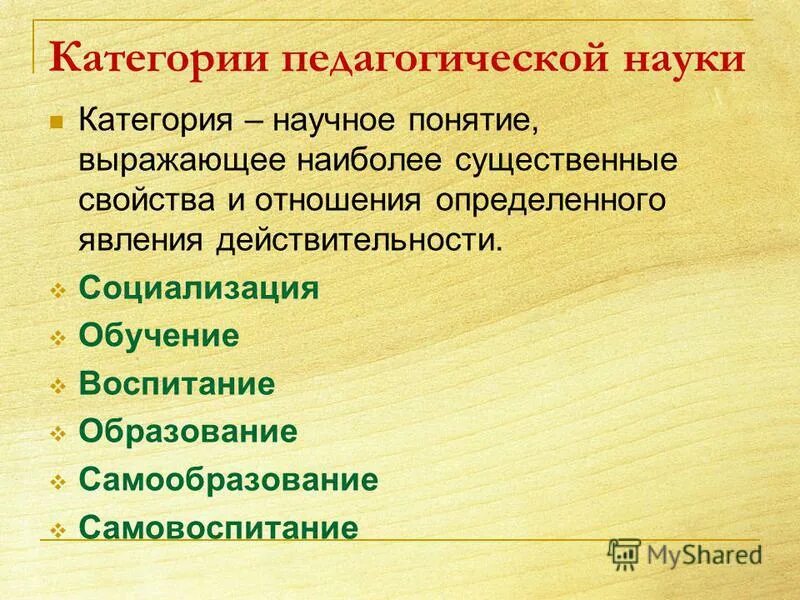 Категории педагогической науки

Категория – научное понятие, выражающее наиболее существенные свойства и отношения определенного явления действительности.

Социализация
Обучение
Воспитание
Образование
Самообразование
Самовоспитание

MyShared